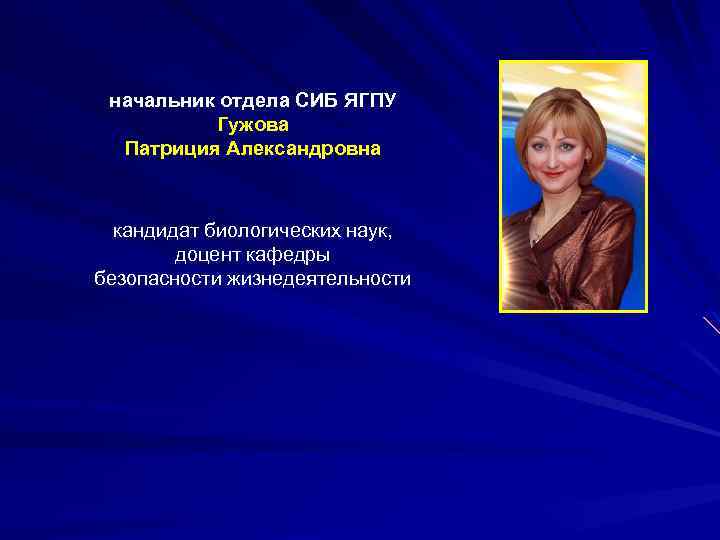 начальник отдела СИБ ЯГПУ
Гужова
Патриция Александровна

кандидат биологических наук,
доцент кафедры
безопасности жизнедеятельности